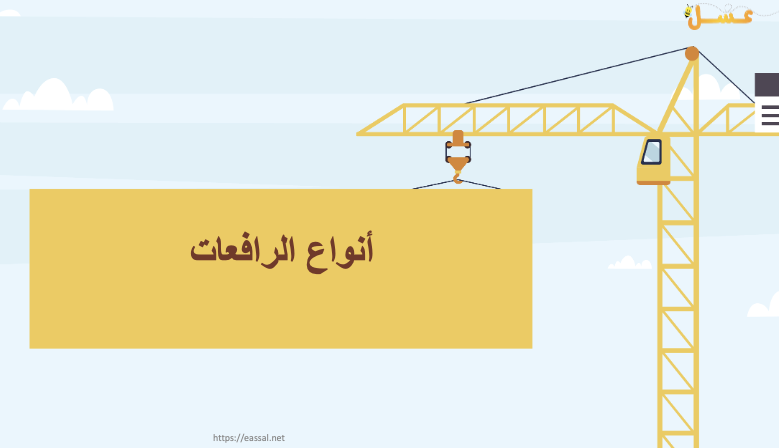 عسل

أنواع الرافعات

https://eassal.net